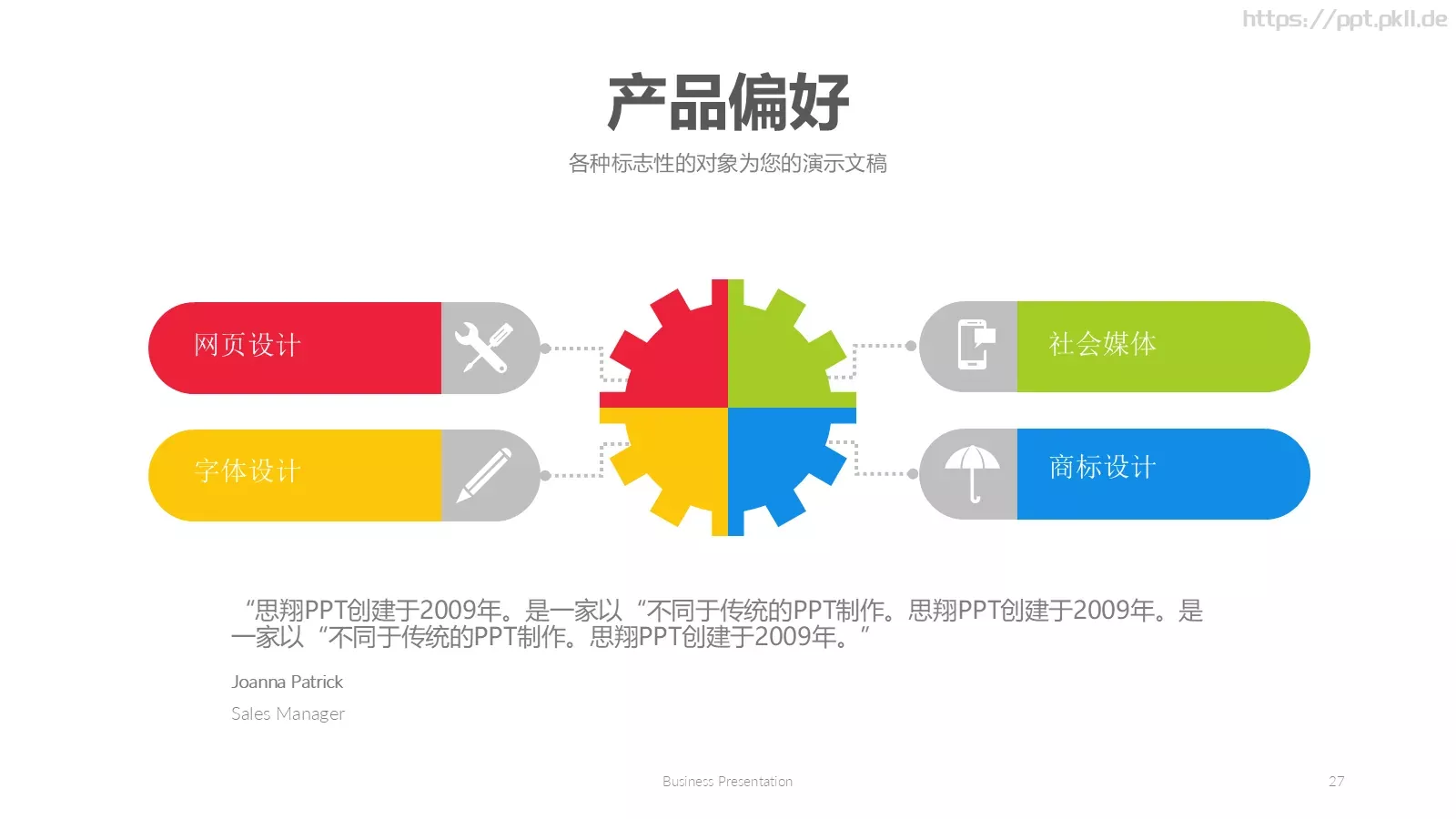 https://ppt.pkll.de

产品偏好

各种标志性的对象为您的演示文稿

网页设计

字体设计

社会媒体

商标设计

“思翔PPT创建于2009年。是一家以“不同于传统的PPT制作。思翔PPT创建于2009年。是一家以“不同于传统的PPT制作。思翔PPT创建于2009年。”

Joanna Patrick

Sales Manager

Business Presentation

27